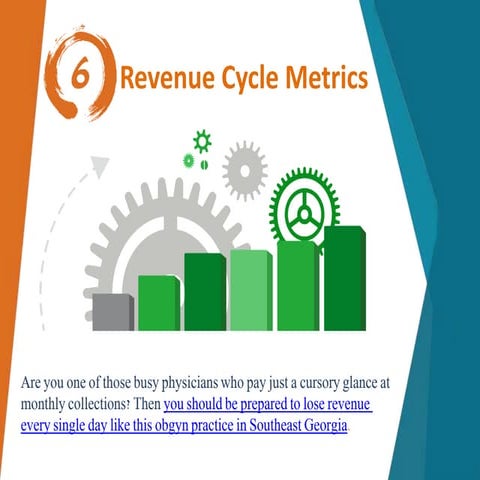 6 Revenue Cycle Metrics

Are you one of those busy physicians who pay just a cursory glance at monthly collections? Then you should be prepared to lose revenue every single day like this obgyn practice in Southeast Georgia.